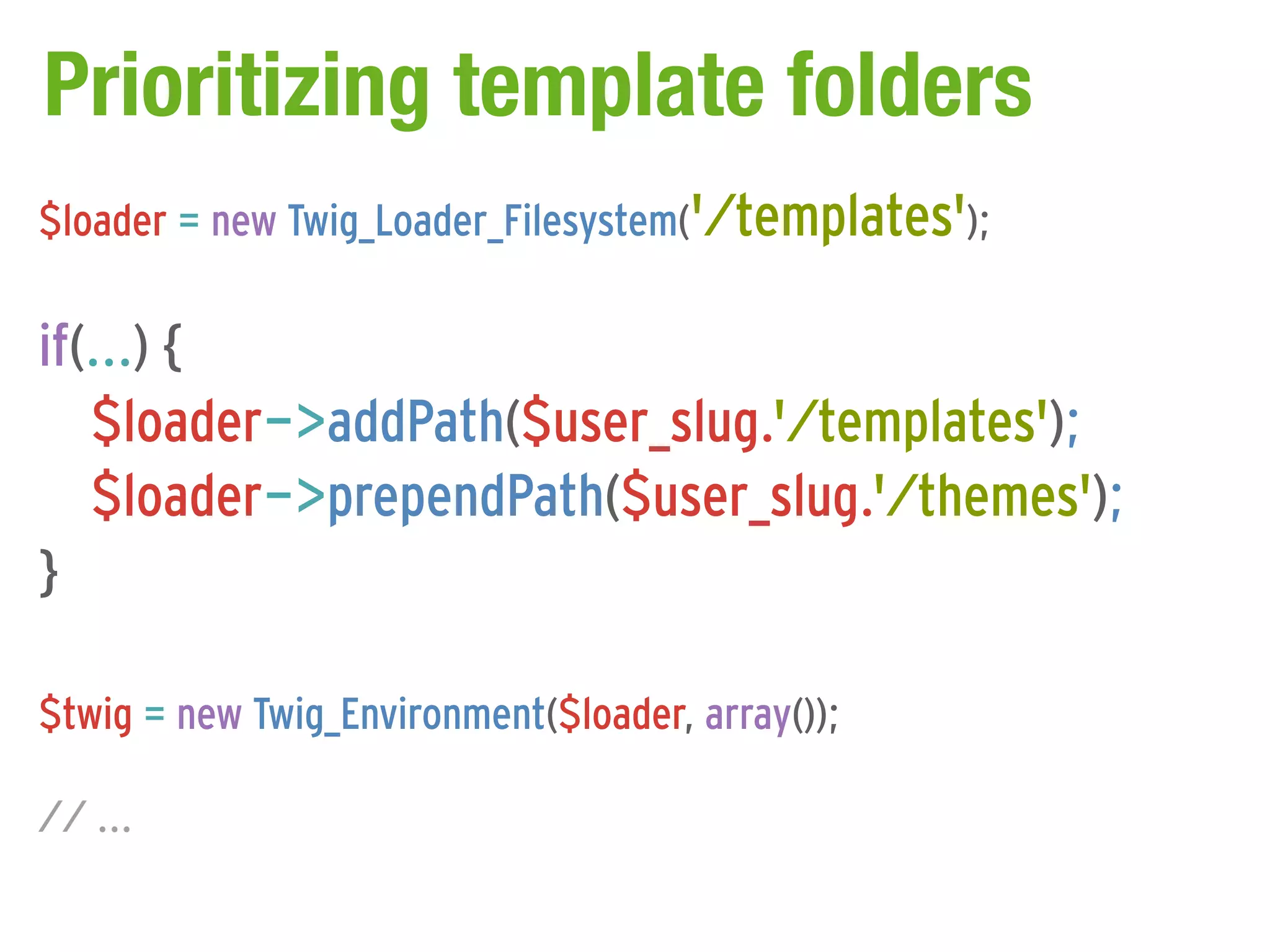 Prioritizing template folders

$loader = new Twig_Loader_Filesystem('/templates');

if(...) {
$loader->addPath($user_slug.'/templates');
$loader->prependPath($user_slug.'/themes');
}

$twig = new Twig_Environment($loader, array());

// ...